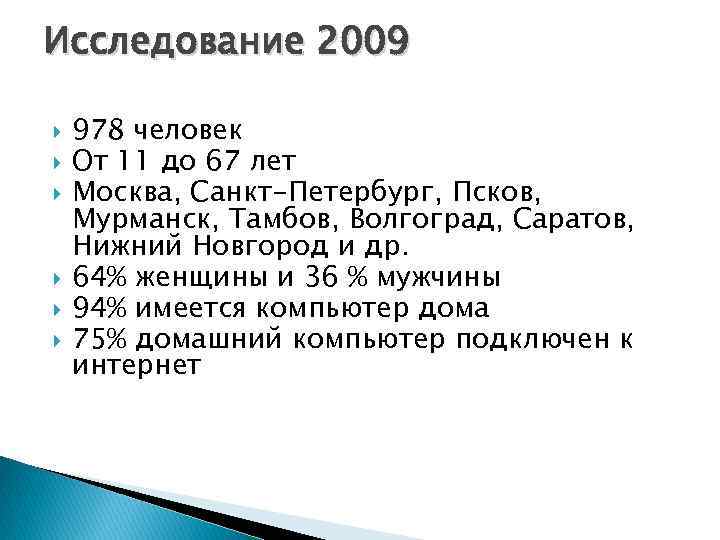 Исследование 2009

978 человек
От 11 до 67 лет
Москва, Санкт-Петербург, Псков, Мурманск, Тамбов, Волгоград, Саратов, Нижний Новгород и др.
64% женщины и 36 % мужчины
94% имеется компьютер дома
75% домашний компьютер подключен к интернет